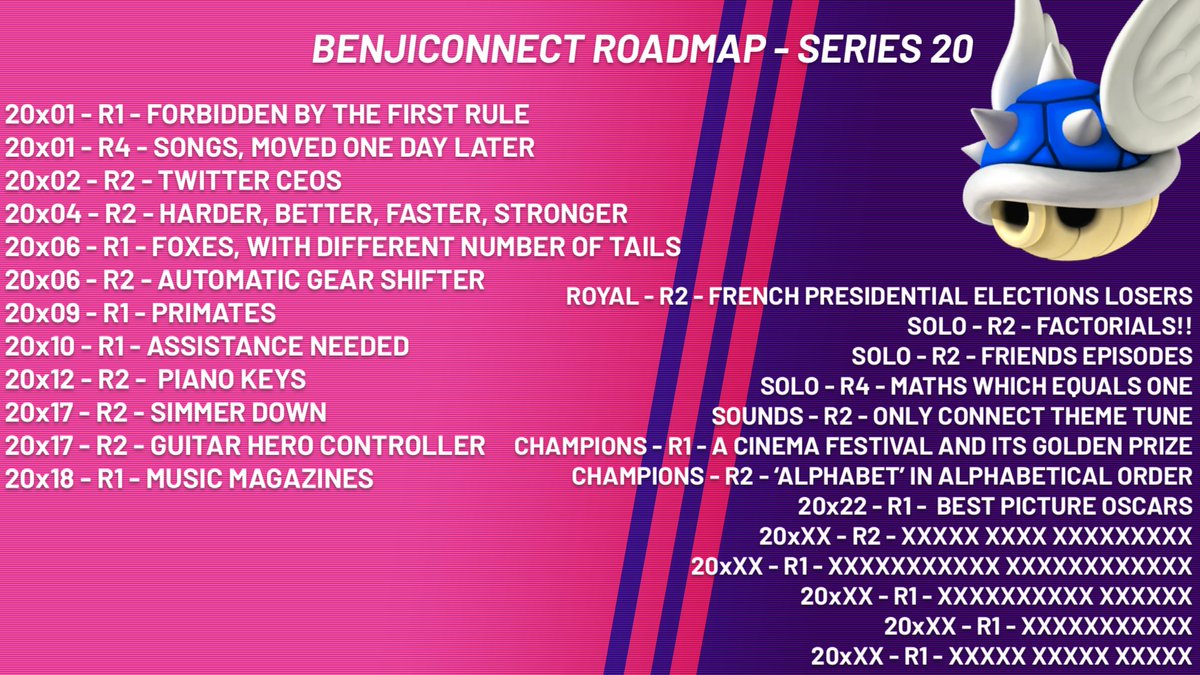 BENJICONNECT ROADMAP - SERIES 20

20x01 - R1 - FORBIDDEN BY THE FIRST RULE
20x01 - R4 - SONGS, MOVED ONE DAY LATER
20x02 - R2 - TWITTER CEOS
20x04 - R2 - HARDER, BETTER, FASTER, STRONGER
20x06 - R1 - FOXES, WITH DIFFERENT NUMBER OF TAILS
20x06 - R2 - AUTOMATIC GEAR SHIFTER
20x09 - R1 - PRIMATES
20x10 - R1 - ASSISTANCE NEEDED
20x12 - R2 - PIANO KEYS
20x17 - R2 - SIMMER DOWN
20x17 - R2 - GUITAR HERO CONTROLLER
20x18 - R1 - MUSIC MAGAZINES

ROYAL - R2 - FRENCH PRESIDENTIAL ELECTIONS LOSERS
SOLO - R2 - FACTORIALS!!
SOLO - R2 - FRIENDS EPISODES
SOLO - R4 - MATHS WHICH EQUALS ONE
SOUNDS - R2 - ONLY CONNECT THEME TUNE
CHAMPIONS - R1 - A CINEMA FESTIVAL AND ITS GOLDEN PRIZE
CHAMPIONS - R2 - 'ALPHABET' IN ALPHABETICAL ORDER
20x22 - R1 - BEST PICTURE OSCARS
20xXX - R2 - XXXXX XXXX XXXXXXXXX
20xXX - R1 - XXXXXXXXXXX XXXXXXXXXXXX
20xXX - R1 - XXXXXXXXXX XXXXXX
20xXX - R1 - XXXXXXXXXXX
20xXX - R1 - XXXXX XXXXX XXXXX